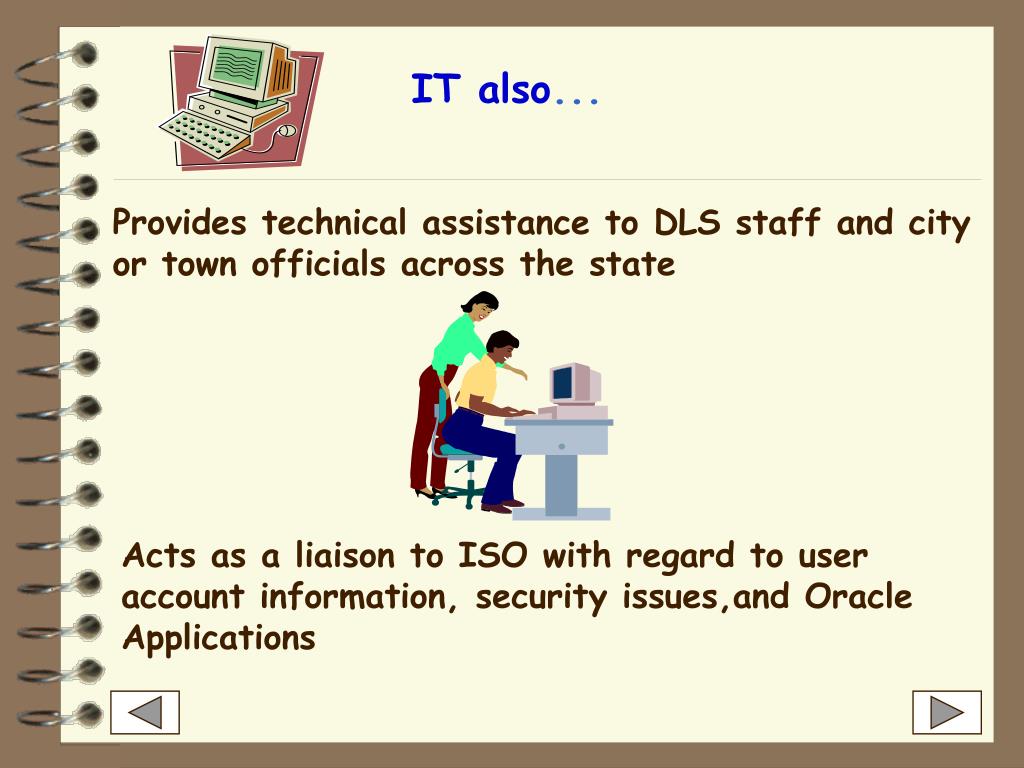 IT also...

Provides technical assistance to DLS staff and city or town officials across the state

Acts as a liaison to ISO with regard to user account information, security issues,and Oracle Applications